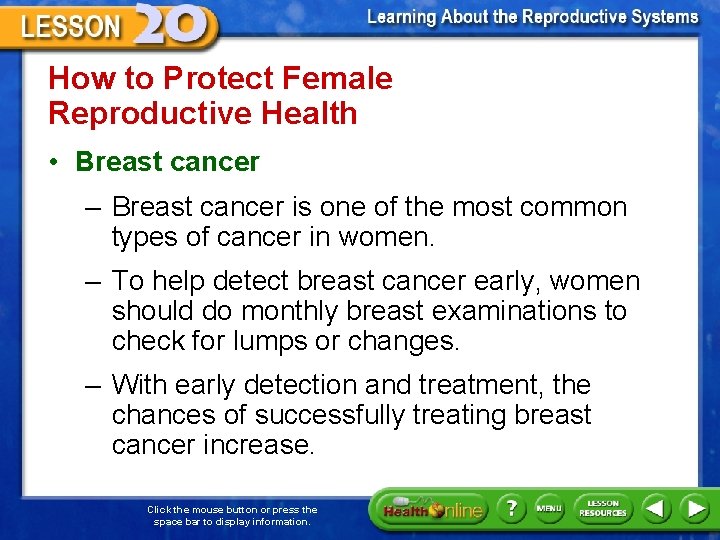 LESSON 20

Learning About the Reproductive Systems

How to Protect Female Reproductive Health

• Breast cancer

– Breast cancer is one of the most common types of cancer in women.

– To help detect breast cancer early, women should do monthly breast examinations to check for lumps or changes.

– With early detection and treatment, the chances of successfully treating breast cancer increase.

Click the mouse button or press the space bar to display information.

Health Online

?

MENU

LESSON RESOURCES